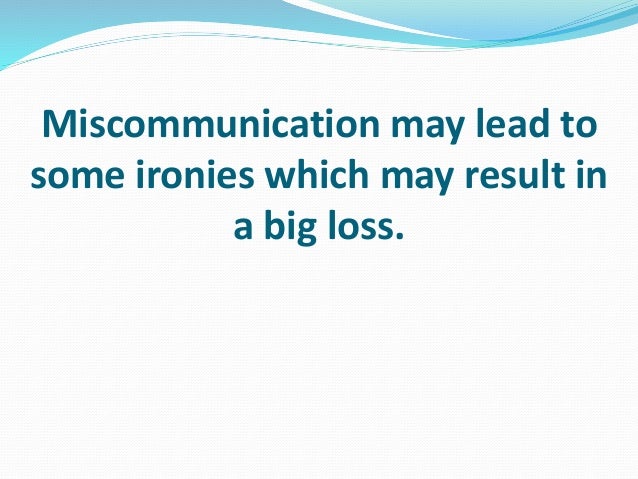 Miscommunication may lead to some ironies which may result in a big loss.